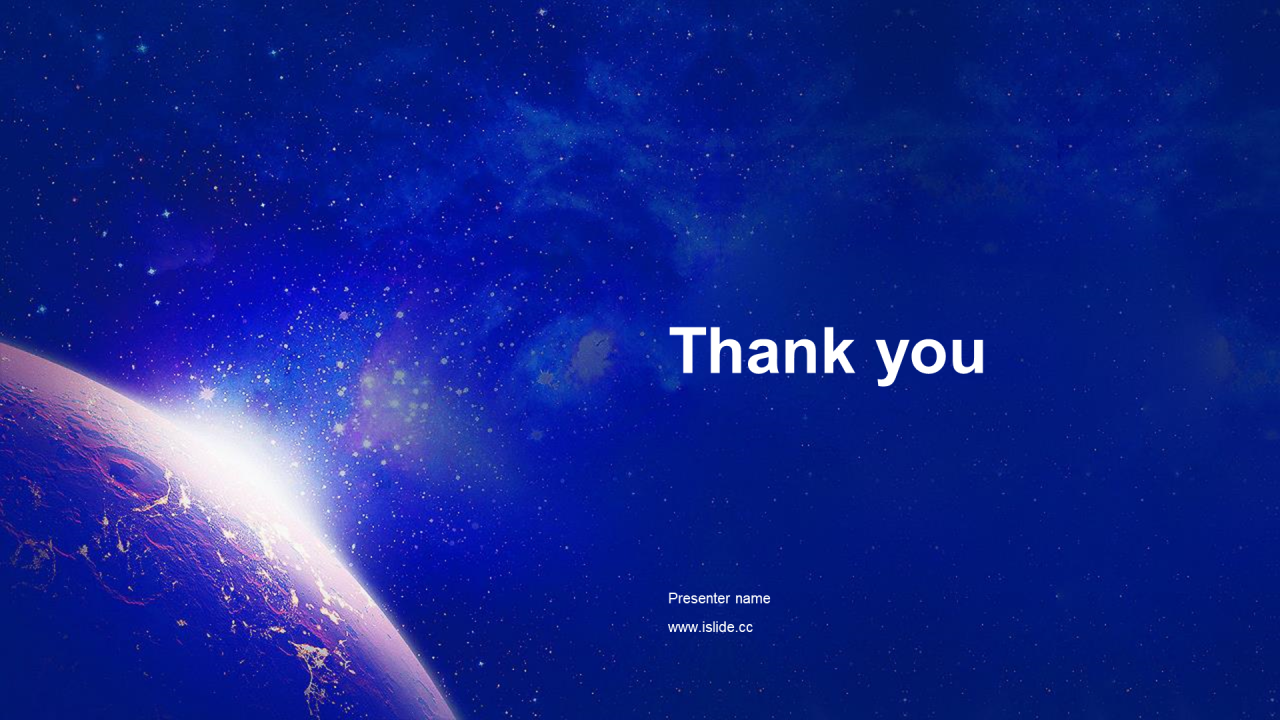 Thank you

Presenter name

www.islide.cc